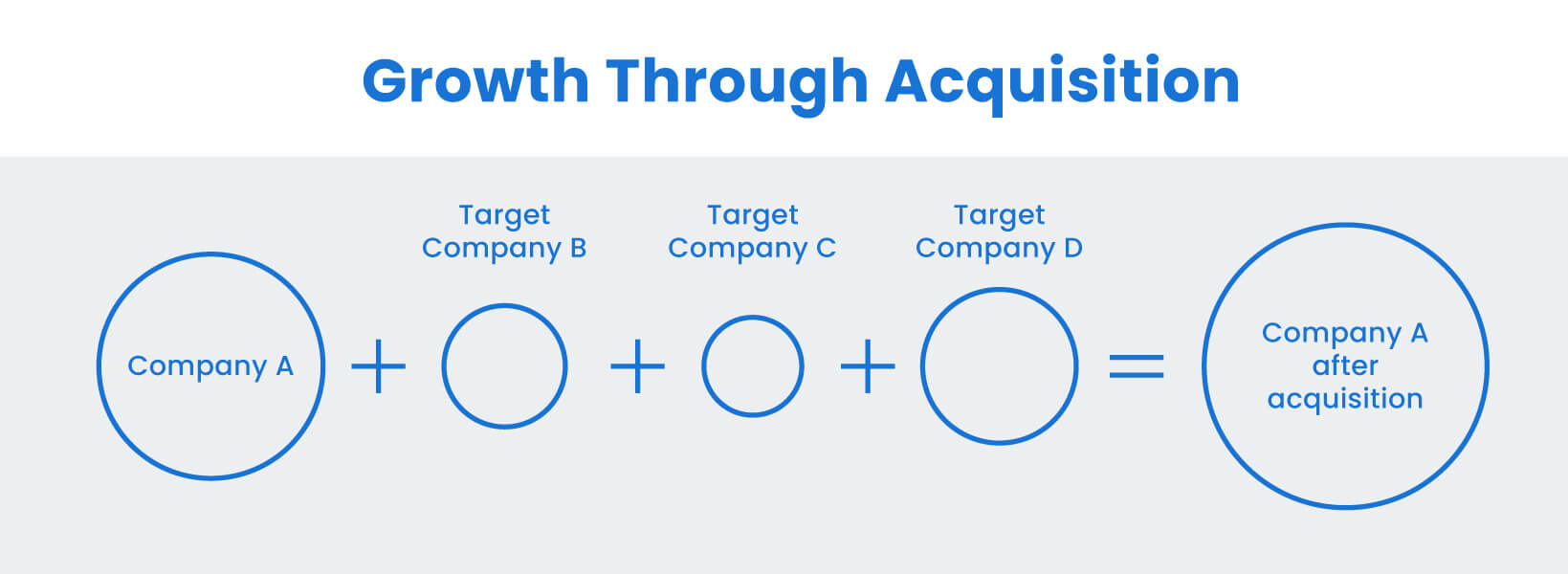 Growth Through Acquisition

Company A + Target Company B + Target Company C + Target Company D = Company A after acquisition